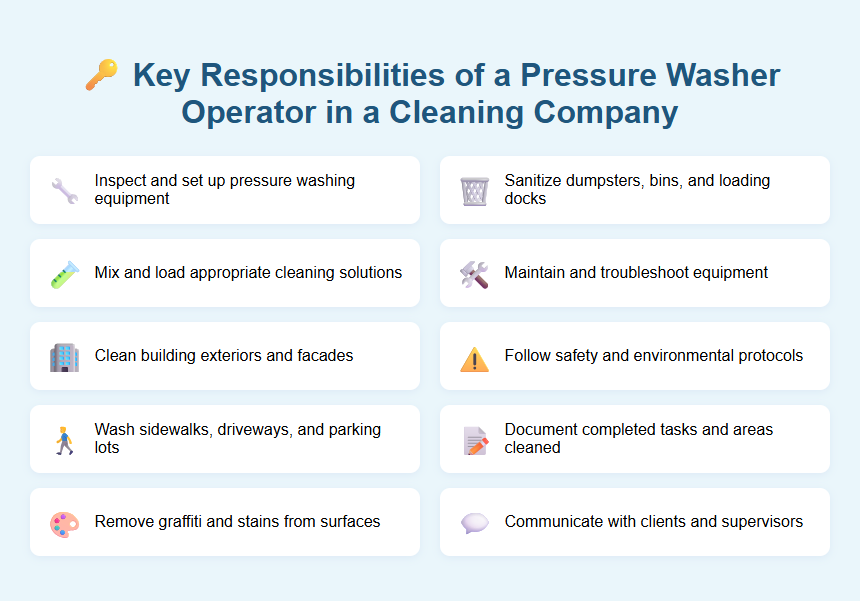 Key Responsibilities of a Pressure Washer Operator in a Cleaning Company

Inspect and set up pressure washing equipment

Mix and load appropriate cleaning solutions

Clean building exteriors and facades

Wash sidewalks, driveways, and parking lots

Remove graffiti and stains from surfaces

Sanitize dumpsters, bins, and loading docks

Maintain and troubleshoot equipment

Follow safety and environmental protocols

Document completed tasks and areas cleaned

Communicate with clients and supervisors